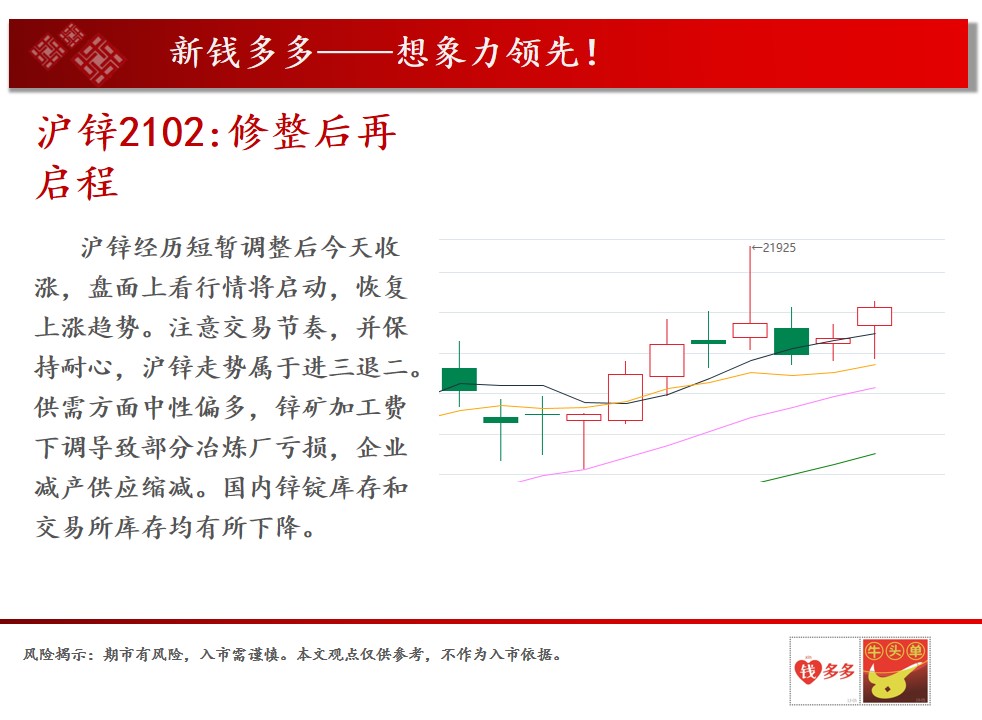 新钱多多——想象力领先！

沪锌2102:修整后再启程

沪锌经历短暂调整后今天收涨，盘面上看行情将启动，恢复上涨趋势。注意交易节奏，并保持耐心，沪锌走势属于进三退二。供需方面中性偏多，锌矿加工费下调导致部分冶炼厂亏损，企业减产供应缩减。国内锌锭库存和交易所库存均有所下降。

←21925

风险揭示：期市有风险，入市需谨慎。本文观点仅供参考，不作为入市依据。

钱多多

牛头单